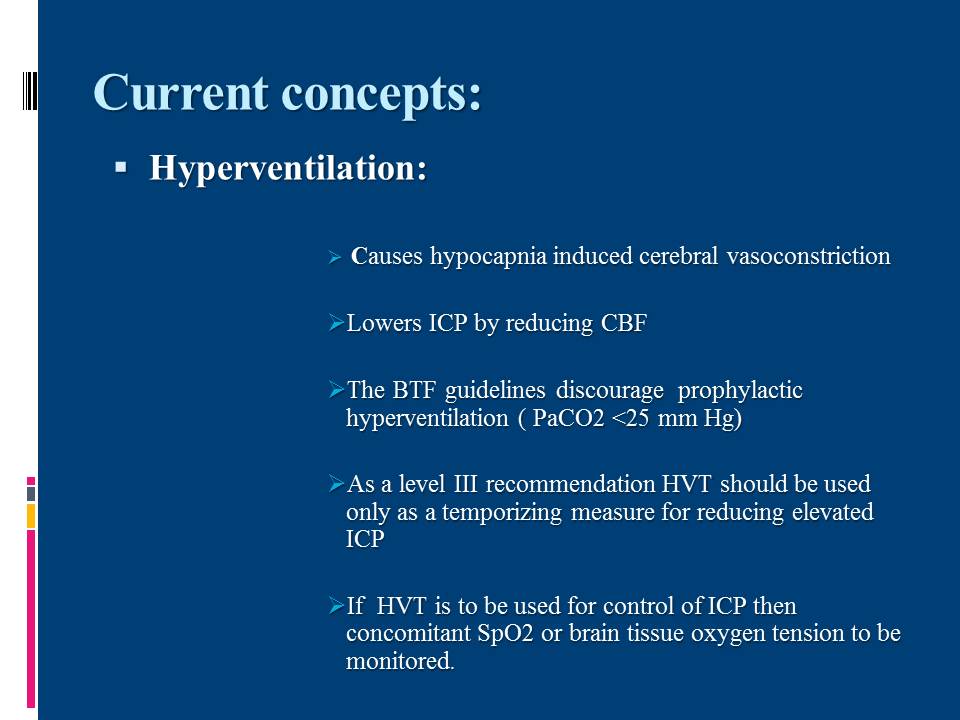 Current concepts:

▪ Hyperventilation:

➢ Causes hypocapnia induced cerebral vasoconstriction

➢ Lowers ICP by reducing CBF

➢ The BTF guidelines discourage prophylactic hyperventilation ( PaCO2 <25 mm Hg)

➢ As a level III recommendation HVT should be used only as a temporizing measure for reducing elevated ICP

➢ If HVT is to be used for control of ICP then concomitant SpO2 or brain tissue oxygen tension to be monitored.